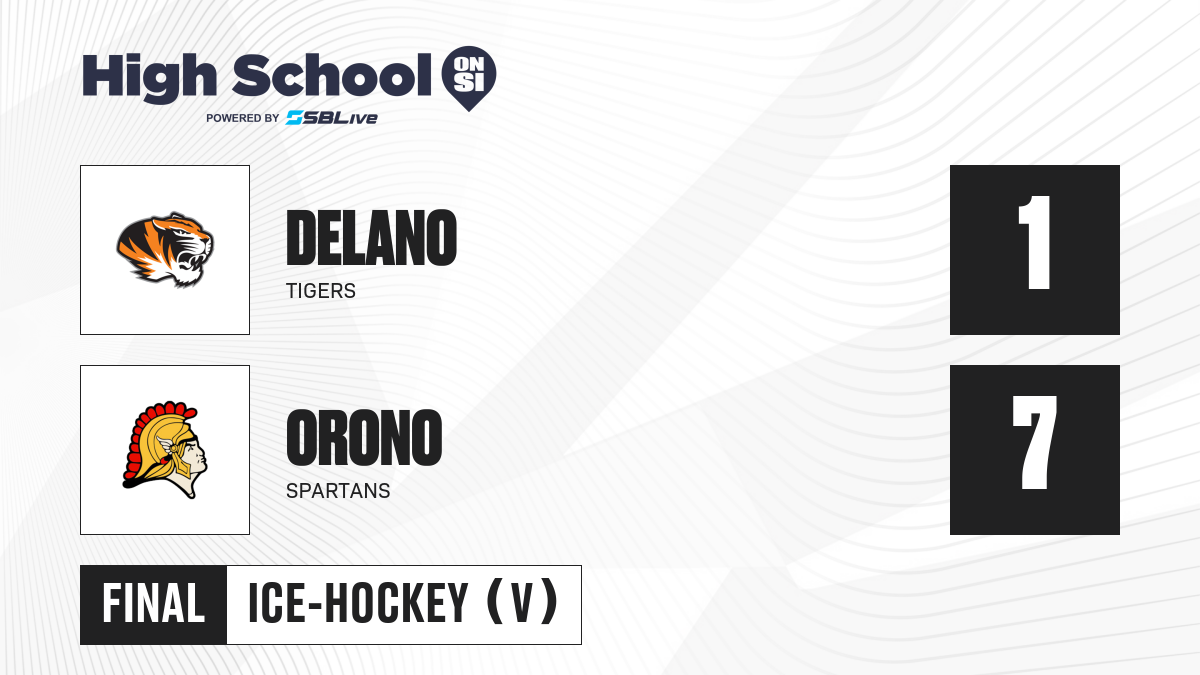 High School ON SI
POWERED BY SBLive

DELANO
TIGERS

1

ORONO
SPARTANS

7

FINAL ICE-HOCKEY (V)